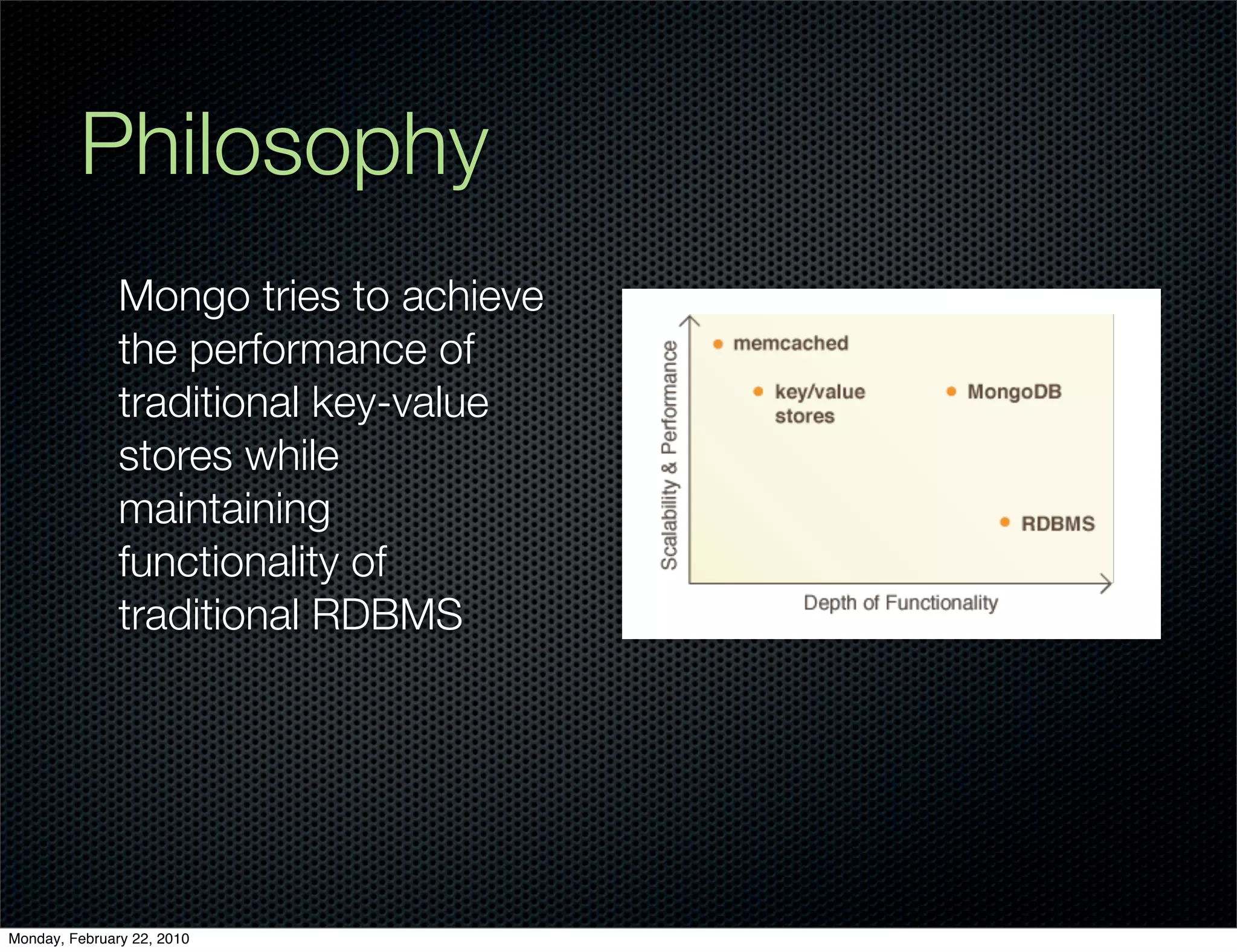 Philosophy

Mongo tries to achieve the performance of traditional key-value stores while maintaining functionality of traditional RDBMS

Scalability & Performance

memcached

key/value stores

MongoDB

RDBMS

Depth of Functionality

Monday, February 22, 2010